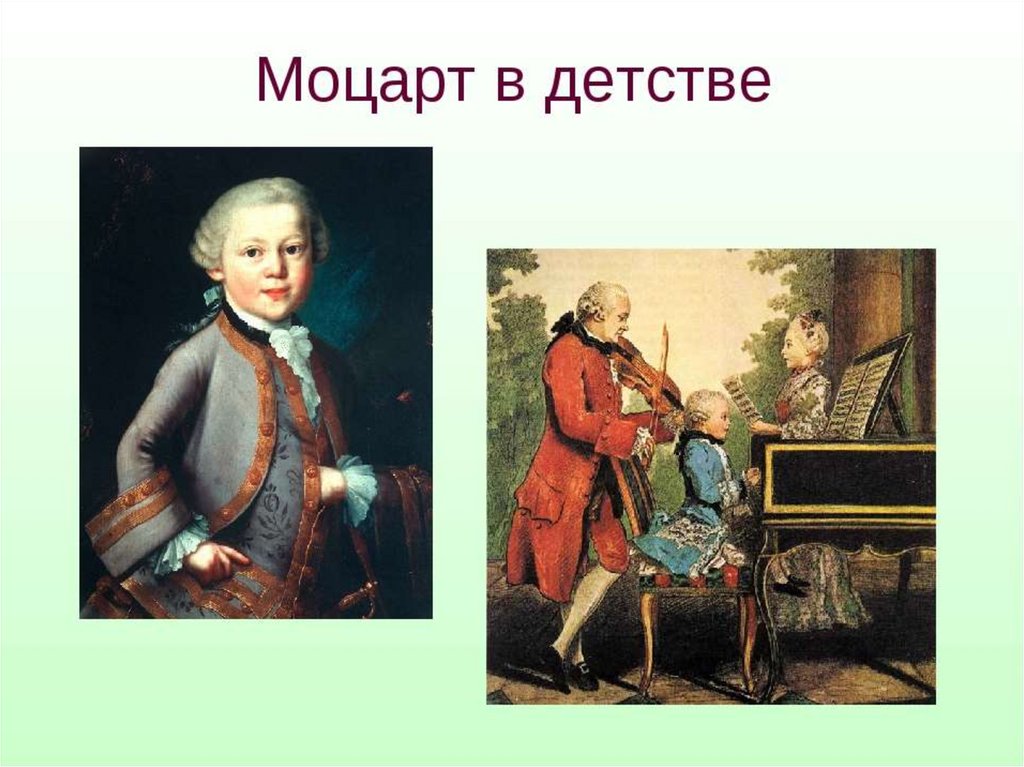 Моцарт в детстве